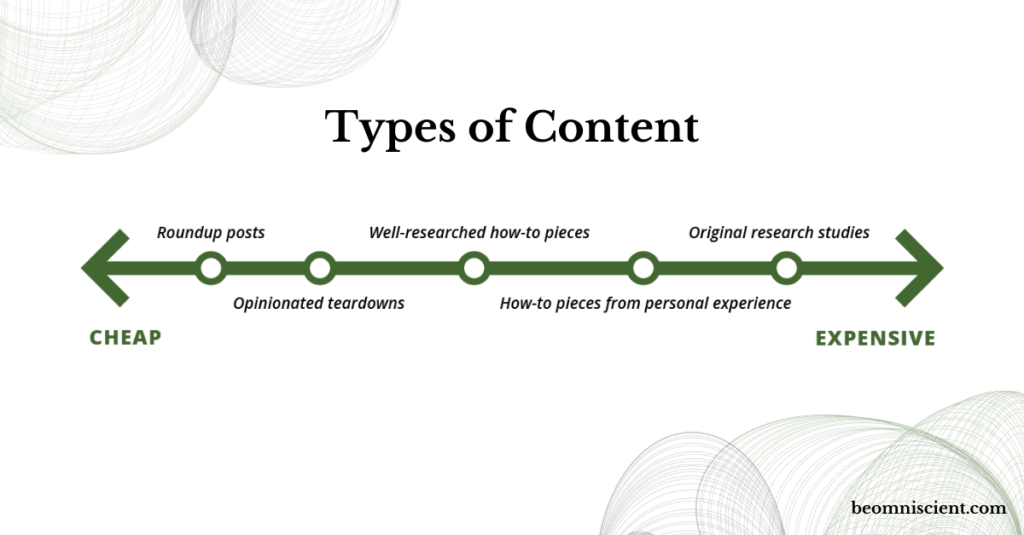 Types of Content

Roundup posts

Opinionated teardowns

Well-researched how-to pieces

How-to pieces from personal experience

Original research studies

CHEAP

EXPENSIVE

beomniscient.com